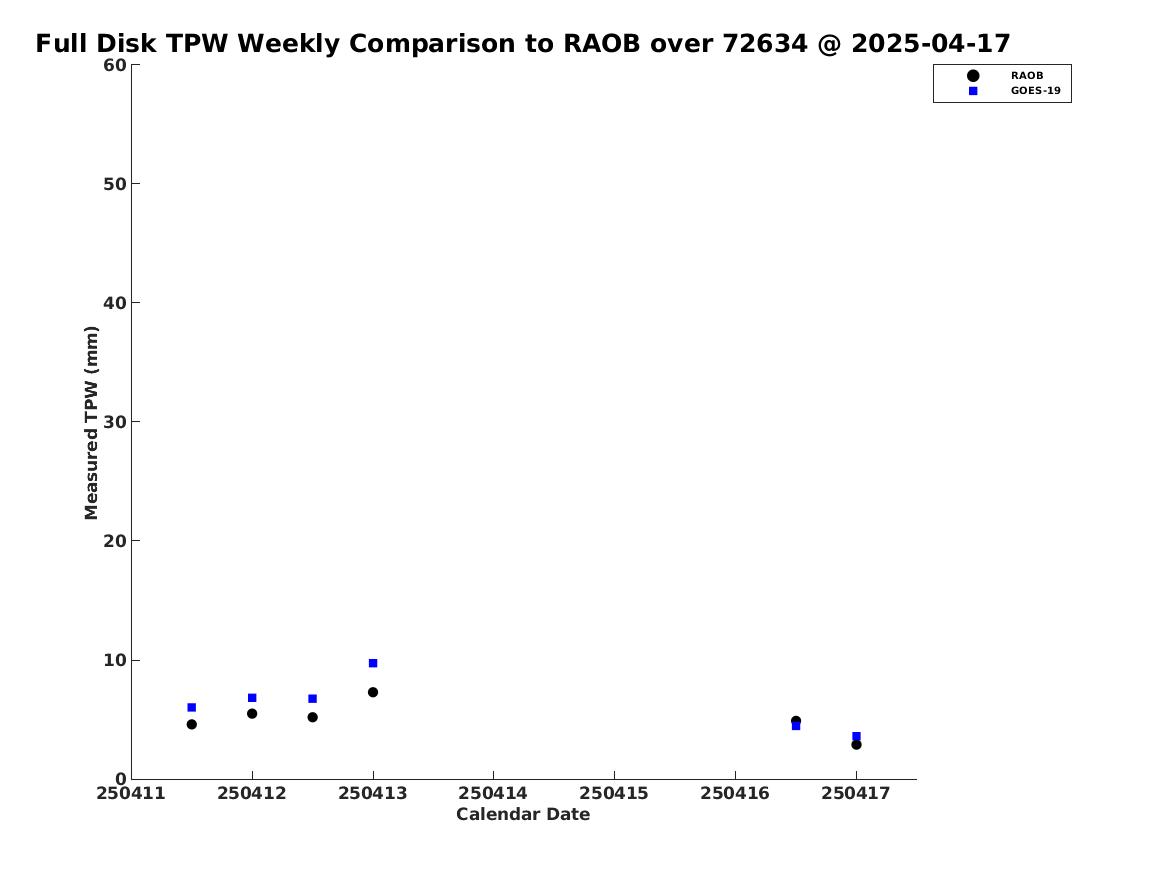 Full Disk TPW Weekly Comparison to RAOB over 72634 @ 2025-04-17

RAOB
GOES-19

Measured TPW (mm)

60
50
40
30
20
10
0

250411
250412
250413
250414
250415
250416
250417

Calendar Date